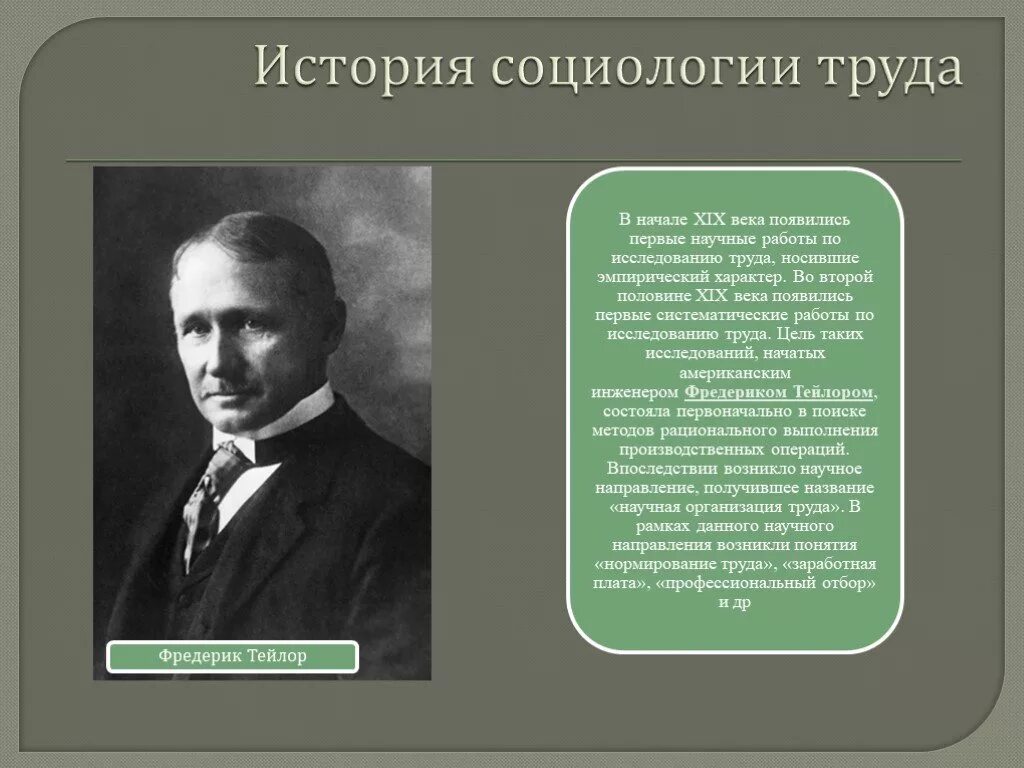 История социологии труда

Фредерик Тейлор

В начале XIX века появились первые научные работы по исследованию труда, носившие эмпирический характер. Во второй половине XIX века появились первые систематические работы по исследованию труда. Цель таких исследований, начатых американским инженером Фредериком Тейлором, состояла первоначально в поиске методов рационального выполнения производственных операций. Впоследствии возникло научное направление, получившее название «научная организация труда». В рамках данного научного направления возникли понятия «нормирование труда», «заработная плата», «профессиональный отбор» и др